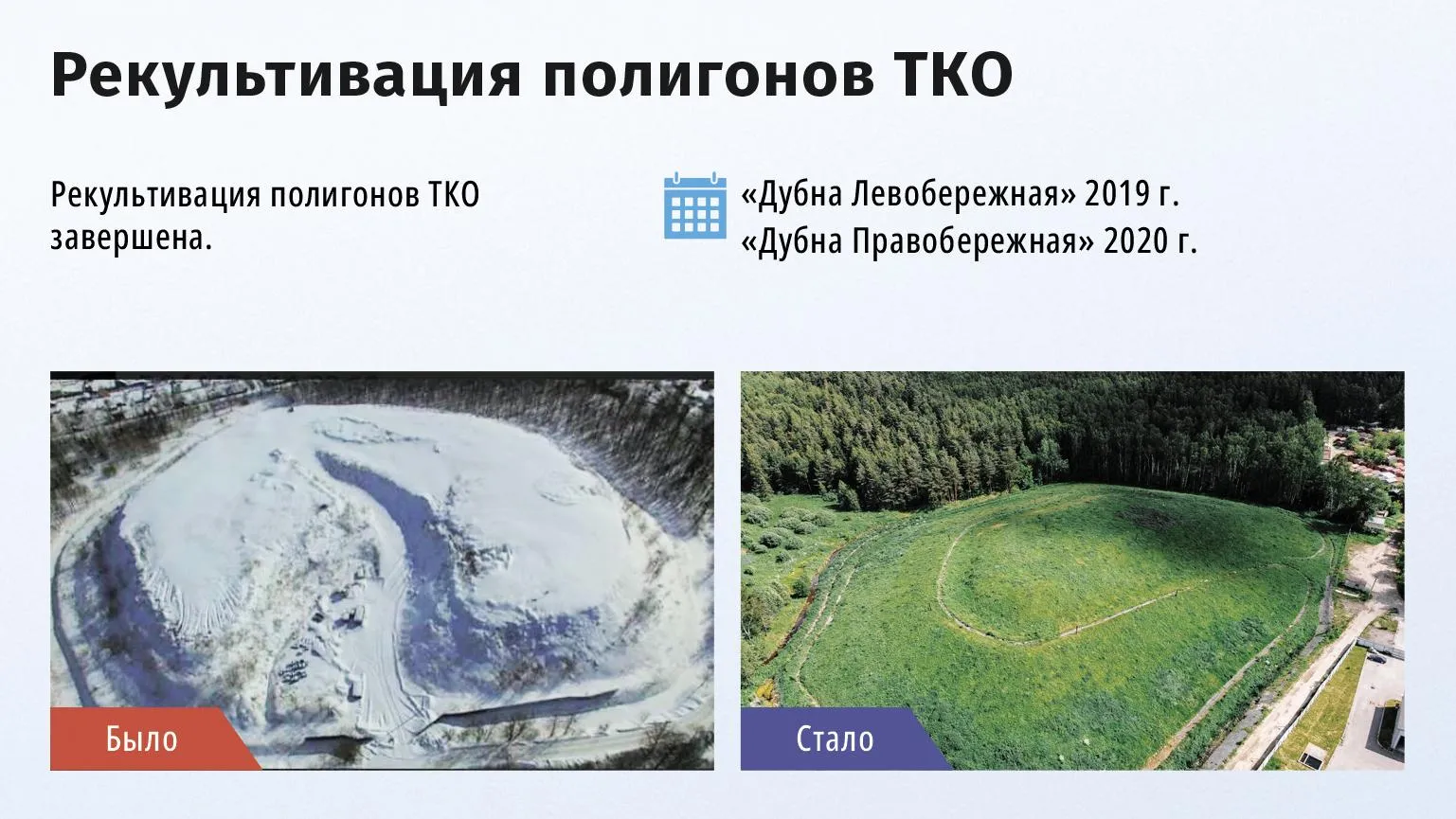 Рекультивация полигонов ТКО

Рекультивация полигонов ТКО завершена.

«Дубна Левобережная» 2019 г.
«Дубна Правобережная» 2020 г.

Было

Стало